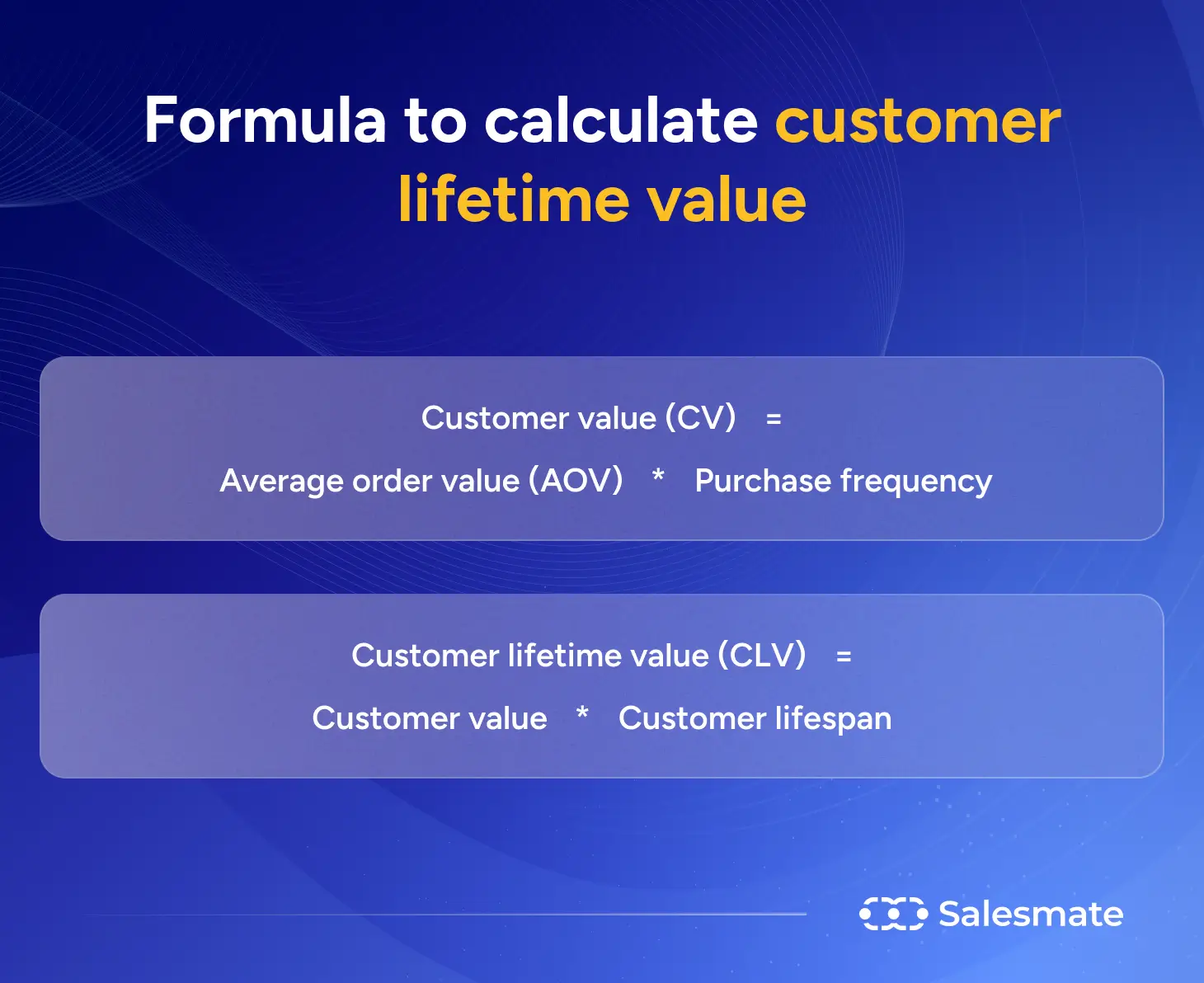 Formula to calculate customer lifetime value

Customer value (CV) =

Average order value (AOV) * Purchase frequency

Customer lifetime value (CLV) =

Customer value * Customer lifespan

Salesmate